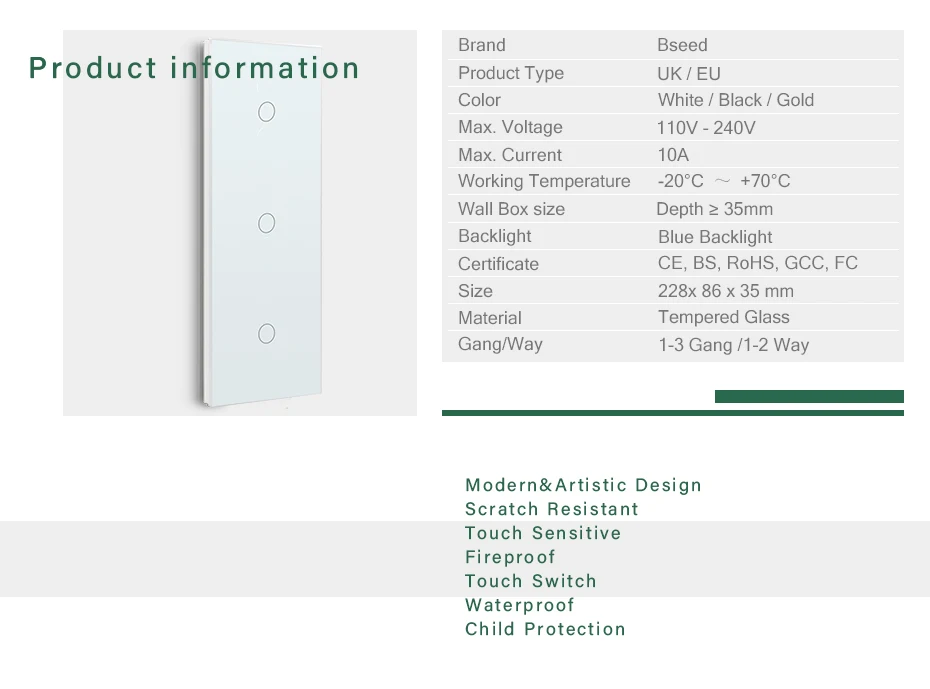 Product information

| Brand | Bseed |
|---|---|
| Product Type | UK / EU |
| Color | White / Black / Gold |
| Max. Voltage | 110V - 240V |
| Max. Current | 10A |
| Working Temperature | -20°C ～ +70°C |
| Wall Box size | Depth ≥ 35mm |
| Backlight | Blue Backlight |
| Certificate | CE, BS, RoHS, GCC, FC |
| Size | 228x 86 x 35 mm |
| Material | Tempered Glass |
| Gang/Way | 1-3 Gang /1-2 Way |

Modern&Artistic Design
Scratch Resistant
Touch Sensitive
Fireproof
Touch Switch
Waterproof
Child Protection